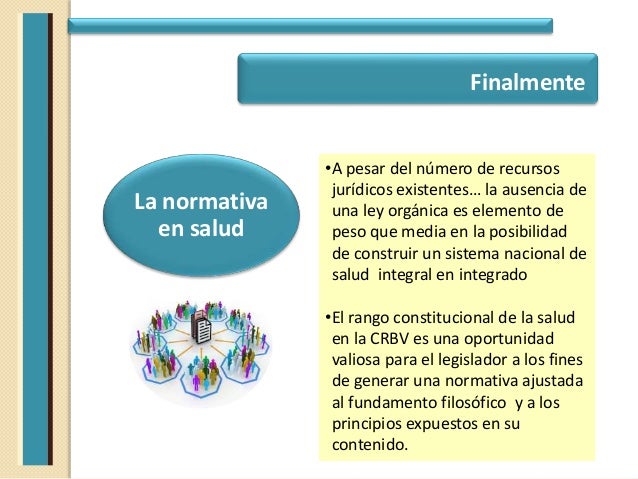 Finalmente

La normativa en salud

•A pesar del número de recursos jurídicos existentes… la ausencia de una ley orgánica es elemento de peso que media en la posibilidad de construir un sistema nacional de salud integral en integrado

•El rango constitucional de la salud en la CRBV es una oportunidad valiosa para el legislador a los fines de generar una normativa ajustada al fundamento filosófico y a los principios expuestos en su contenido.